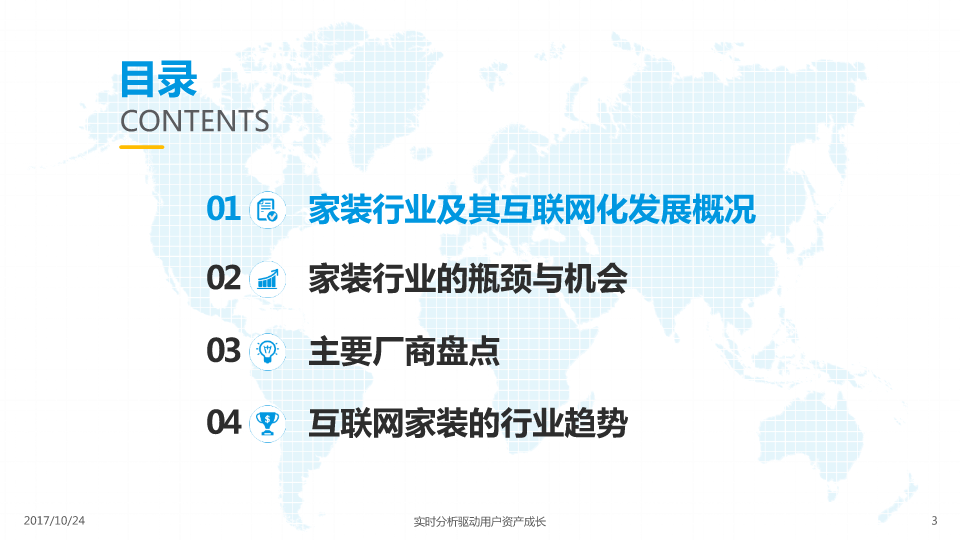 目录
CONTENTS

01 家装行业及其互联网化发展概况

02 家装行业的瓶颈与机会

03 主要厂商盘点

04 互联网家装的行业趋势

2017/10/24

实时分析驱动用户资产成长

3